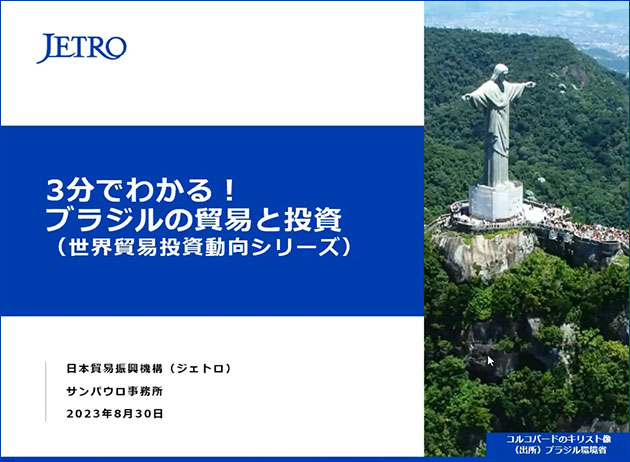 JETRO

3分でわかる！
ブラジルの貿易と投資
（世界貿易投資動向シリーズ）

日本貿易振興機構（ジェトロ）
サンパウロ事務所
2023年8月30日

コルコバードのキリスト像
（出所）ブラジル環境省